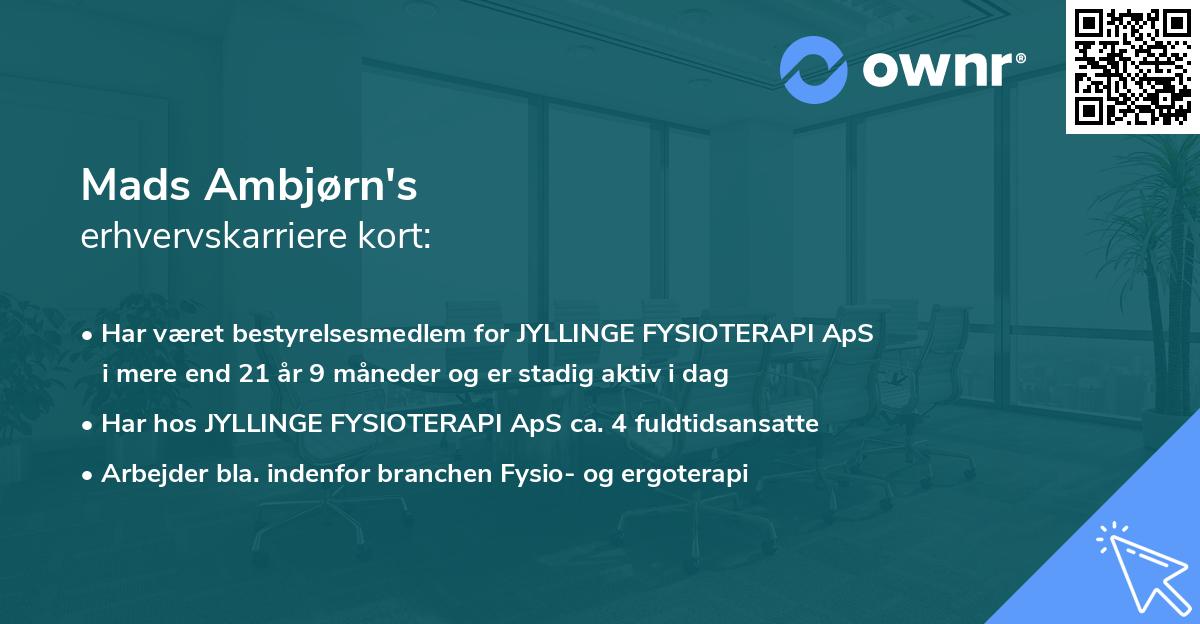 ownr®

Mads Ambjørn's
erhvervskarriere kort:

• Har været bestyrelsesmedlem for JYLLINGE FYSIOTERAPI ApS i mere end 21 år 9 måneder og er stadig aktiv i dag

• Har hos JYLLINGE FYSIOTERAPI ApS ca. 4 fuldtidsansatte

• Arbejder bla. indenfor branchen Fysio- og ergoterapi